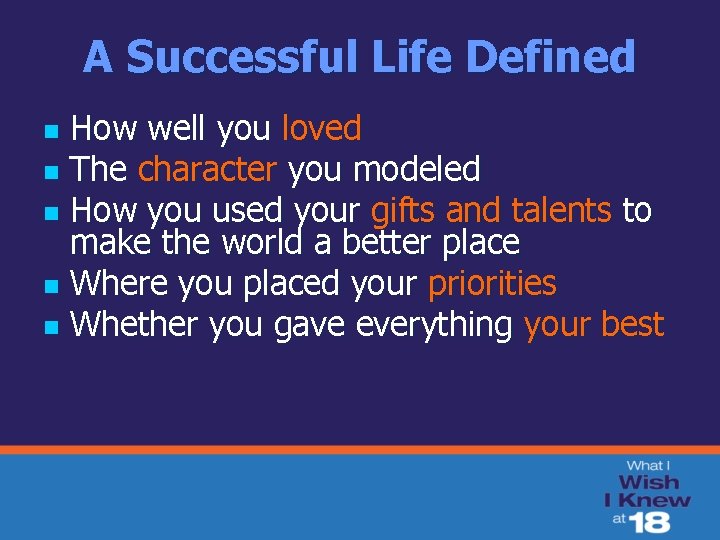 A Successful Life Defined

- How well you loved
- The character you modeled
- How you used your gifts and talents to make the world a better place
- Where you placed your priorities
- Whether you gave everything your best

What I Wish I Knew at 18